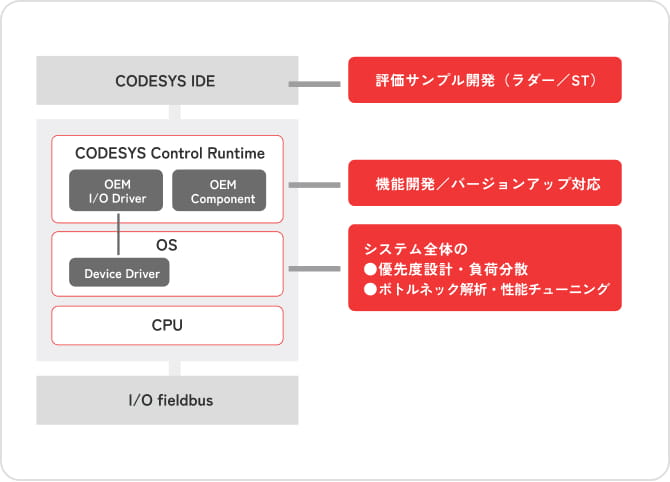 CODESYS IDE

評価サンプル開発（ラダー／ST）

CODESYS Control Runtime

OEM
I/O Driver

OEM
Component

機能開発／バージョンアップ対応

OS

Device Driver

システム全体の
●優先度設計・負荷分散
●ボトルネック解析・性能チューニング

CPU

I/O fieldbus